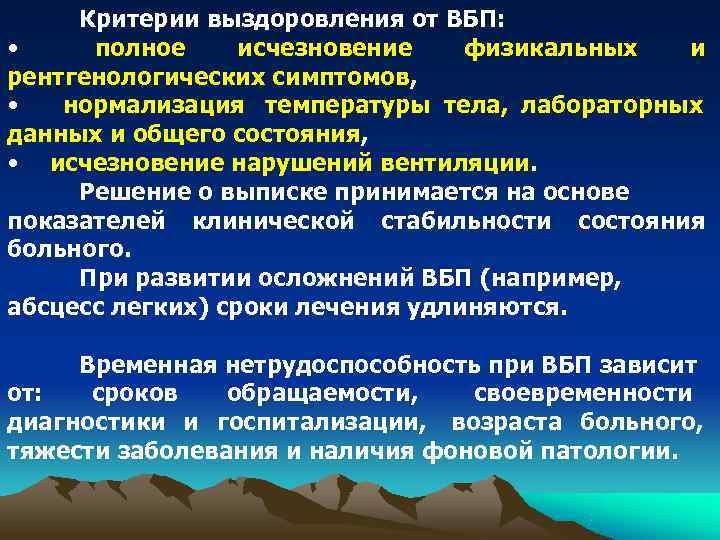 Критерии выздоровления от ВБП:
• полное исчезновение физикальных и рентгенологических симптомов,
• нормализация температуры тела, лабораторных данных и общего состояния,
• исчезновение нарушений вентиляции.

Решение о выписке принимается на основе показателей клинической стабильности состояния больного.

При развитии осложнений ВБП (например, абсцесс легких) сроки лечения удлиняются.

Временная нетрудоспособность при ВБП зависит от: сроков обращаемости, своевременности диагностики и госпитализации, возраста больного, тяжести заболевания и наличия фоновой патологии.